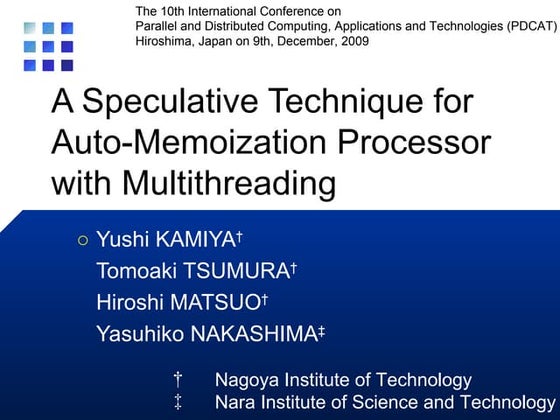 The 10th International Conference on
Parallel and Distributed Computing, Applications and Technologies (PDCAT)
Hiroshima, Japan on 9th, December, 2009

A Speculative Technique for Auto-Memoization Processor with Multithreading

○ Yushi KAMIYA†
Tomoaki TSUMURA†
Hiroshi MATSUO†
Yasuhiko NAKASHIMA‡

† Nagoya Institute of Technology
‡ Nara Institute of Science and Technology